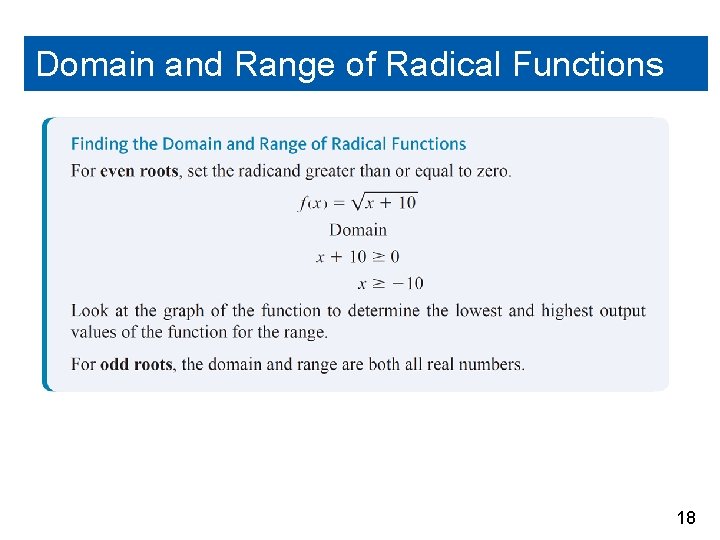 Domain and Range of Radical Functions

Finding the Domain and Range of Radical Functions

For even roots, set the radicand greater than or equal to zero.

$f(x) = \sqrt{x + 10}$

Domain

$x + 10 \geq 0$

$x \geq -10$

Look at the graph of the function to determine the lowest and highest output values of the function for the range.

For odd roots, the domain and range are both all real numbers.

18